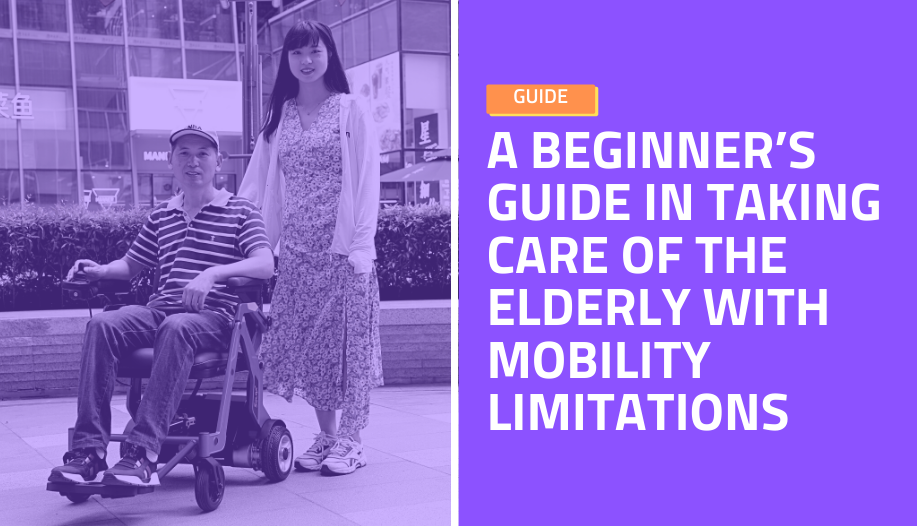 GUIDE

A BEGINNER'S GUIDE IN TAKING CARE OF THE ELDERLY WITH MOBILITY LIMITATIONS